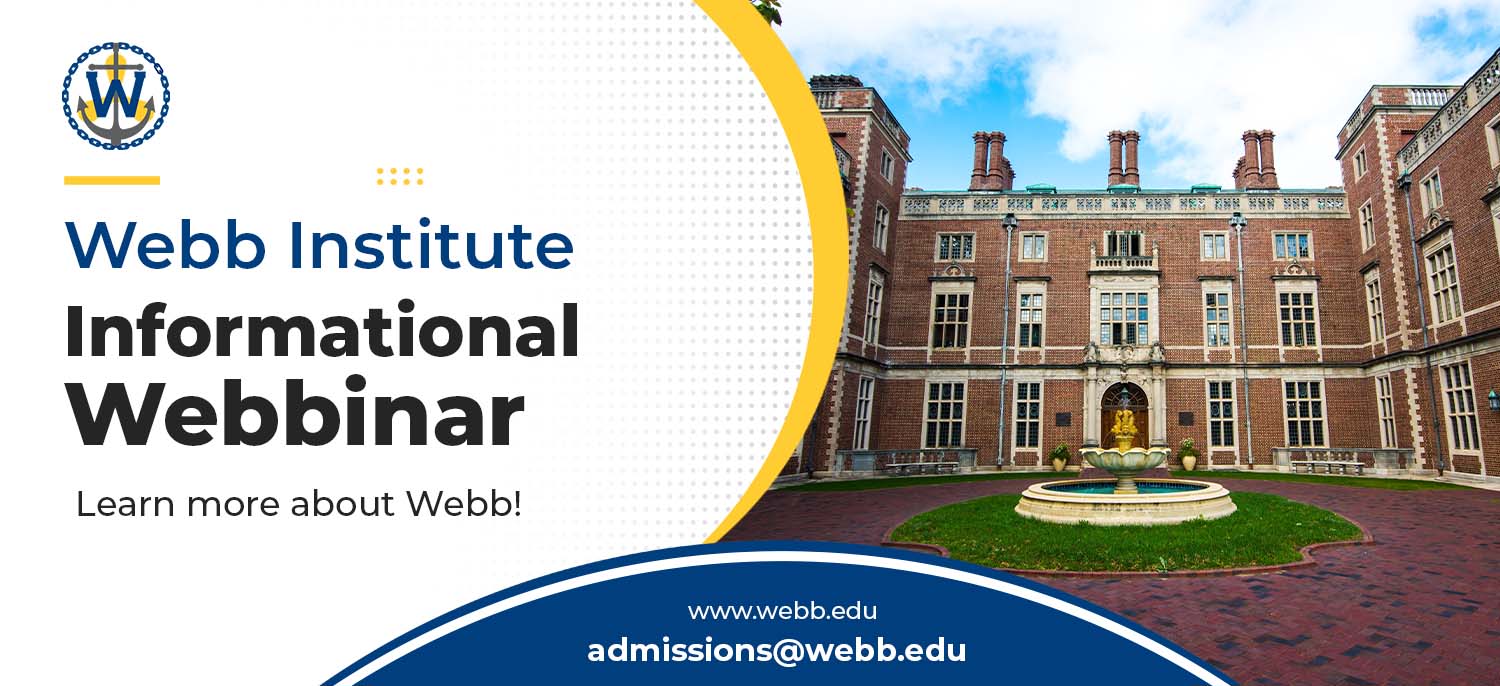 W

Webb Institute
Informational
Webbinar

Learn more about Webb!

www.webb.edu
admissions@webb.edu